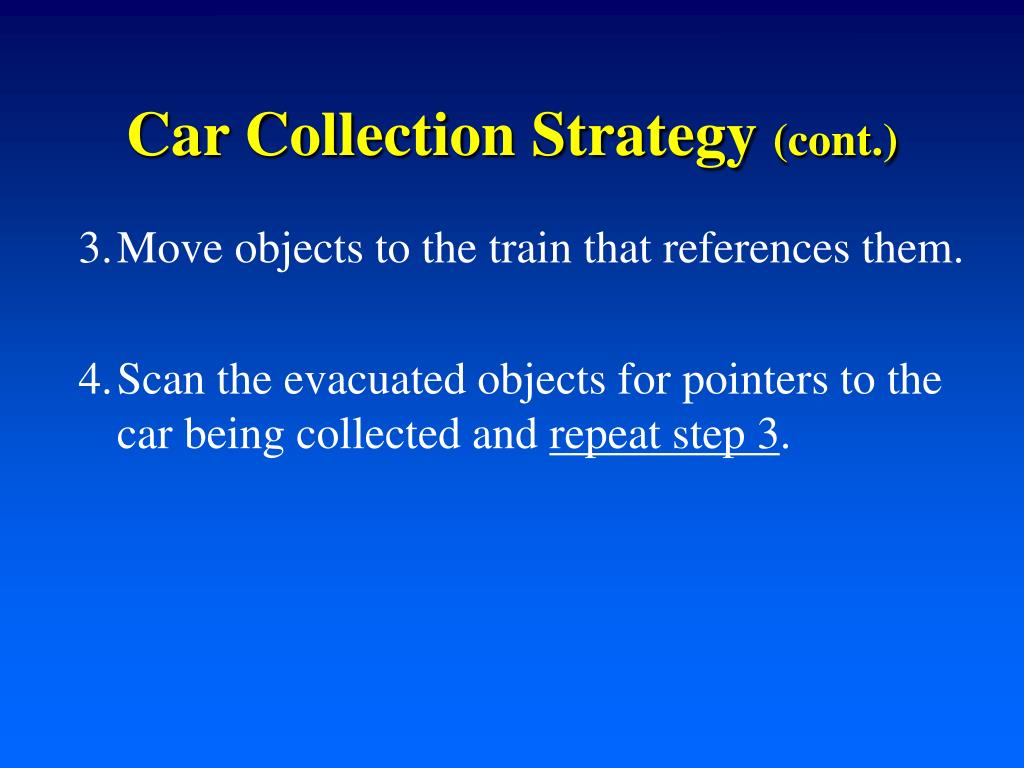 Car Collection Strategy (cont.)

3. Move objects to the train that references them.

4. Scan the evacuated objects for pointers to the car being collected and repeat step 3.